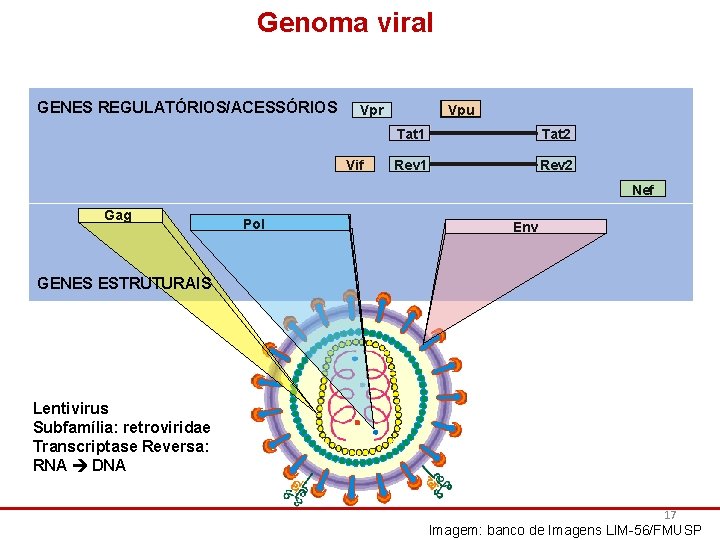 Genoma viral

GENES REGULATÓRIOS/ACESSÓRIOS

Vpr

Vpu

Tat1

Tat2

Vif

Rev1

Rev2

Nef

Gag

Pol

Env

GENES ESTRUTURAIS

Lentivirus
Subfamília: retroviridae
Transcriptase Reversa:
RNA → DNA

17

Imagem: banco de Imagens LIM-56/FMUSP